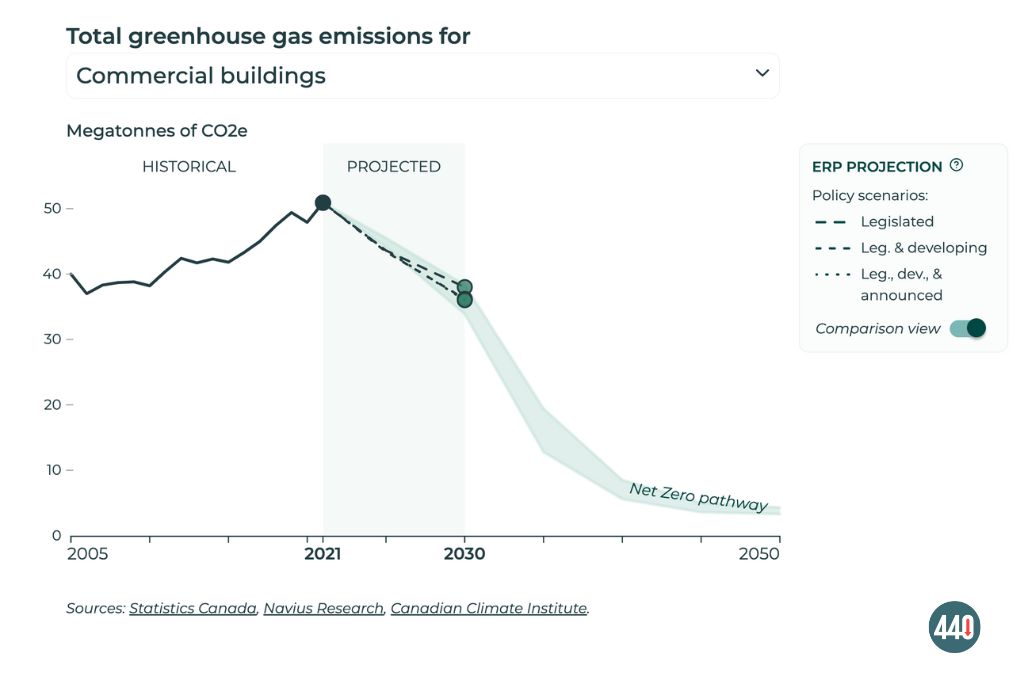 Total greenhouse gas emissions for

Commercial buildings

Megatonnes of CO2e

HISTORICAL

PROJECTED

50
40
30
20
10
0

2005
2021
2030
2050

Net Zero pathway

ERP PROJECTION

Policy scenarios:

Legislated

Leg. & developing

Leg., dev., & announced

Comparison view

Sources: Statistics Canada, Navius Research, Canadian Climate Institute.

440